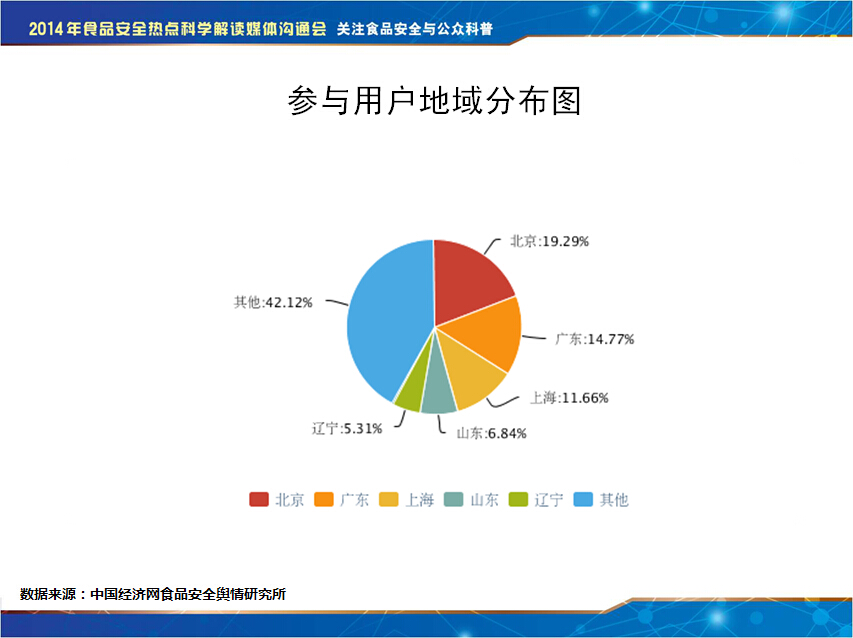 2014年食品安全热点科学解读媒体沟通会 关注食品安全与公众科普

参与用户地域分布图

北京:19.29%
广东:14.77%
上海:11.66%
山东:6.84%
辽宁:5.31%
其他:42.12%

北京 广东 上海 山东 辽宁 其他

数据来源：中国经济网食品安全舆情研究所